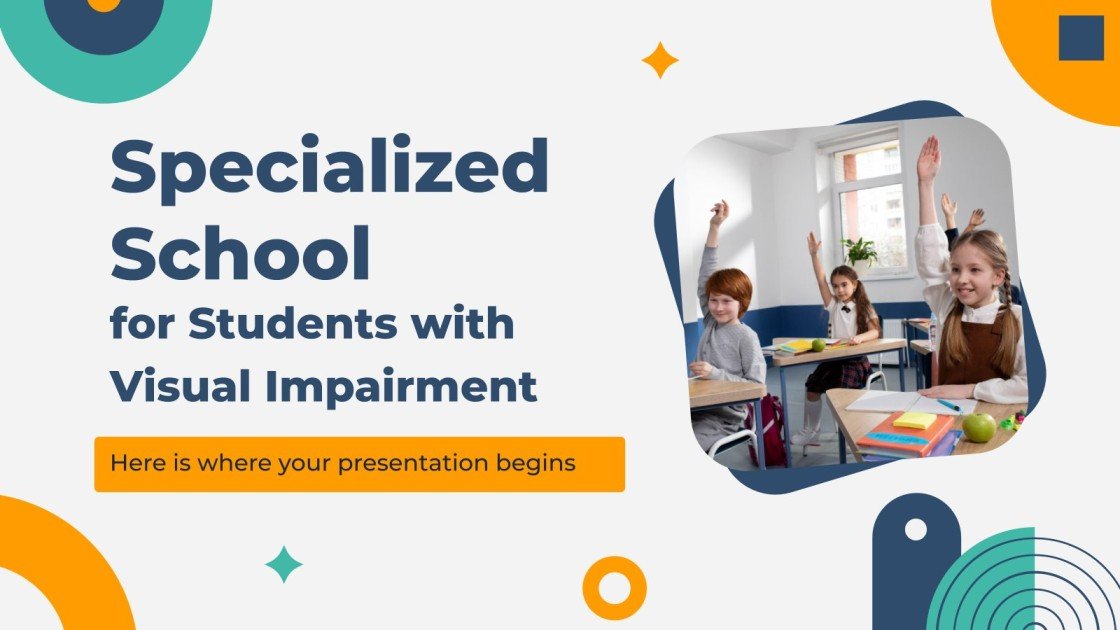 Specialized School
for Students with Visual Impairment

Here is where your presentation begins